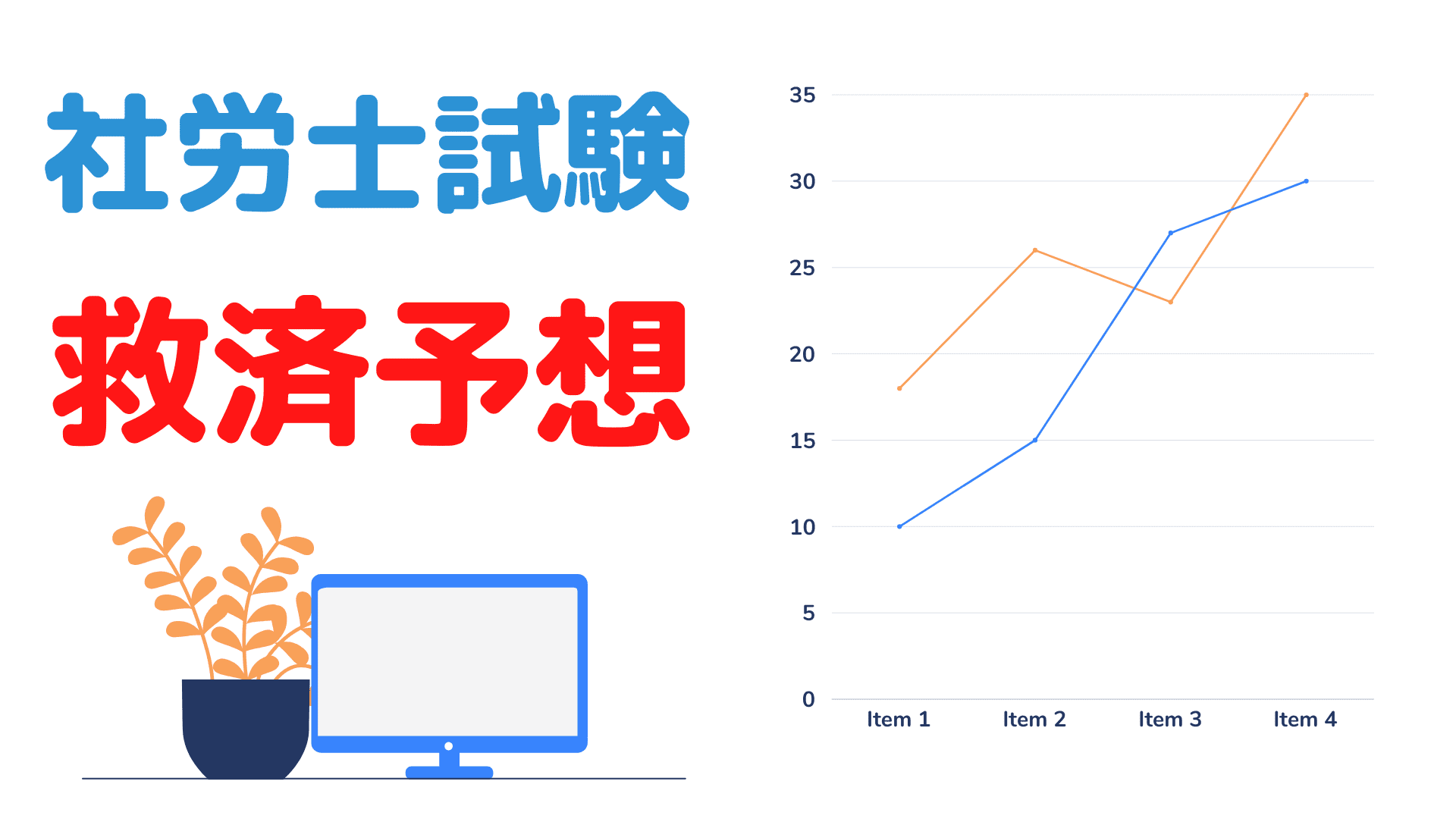 社労士試験

救済予想

35
30
25
20
15
10
5
0
Item 1
Item 2
Item 3
Item 4